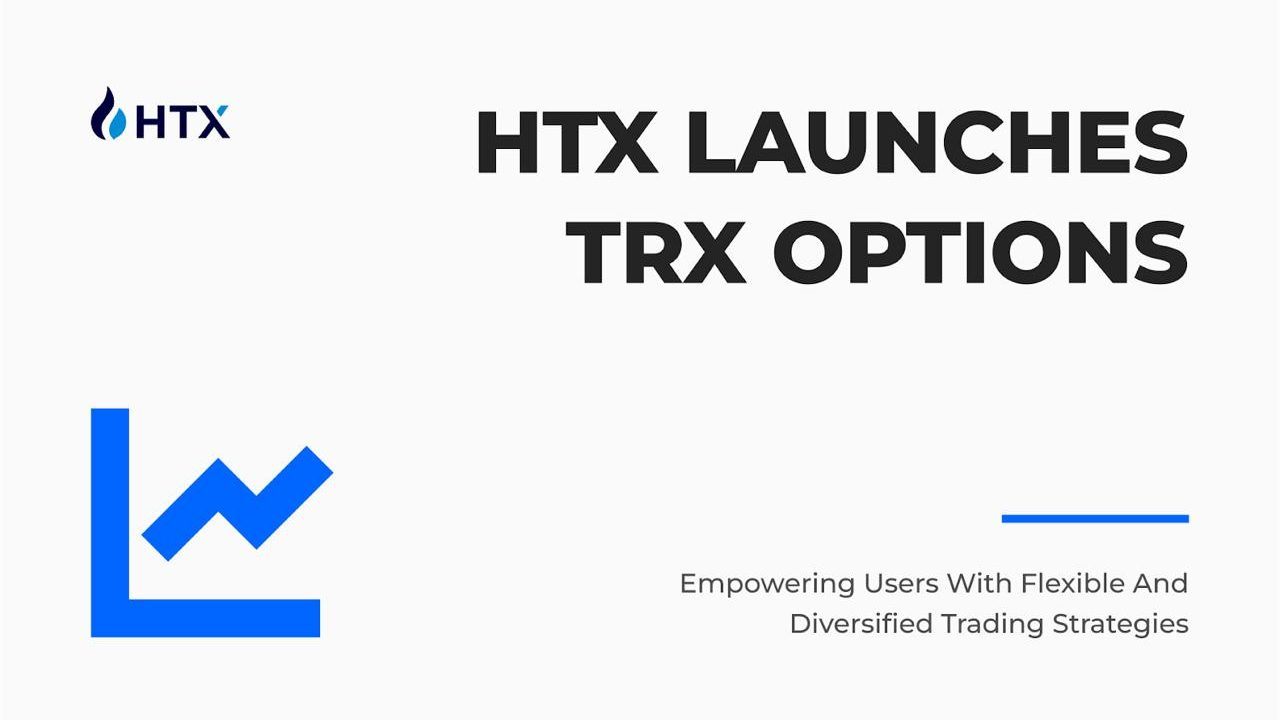 HTX

HTX LAUNCHES TRX OPTIONS

Empowering Users With Flexible And Diversified Trading Strategies